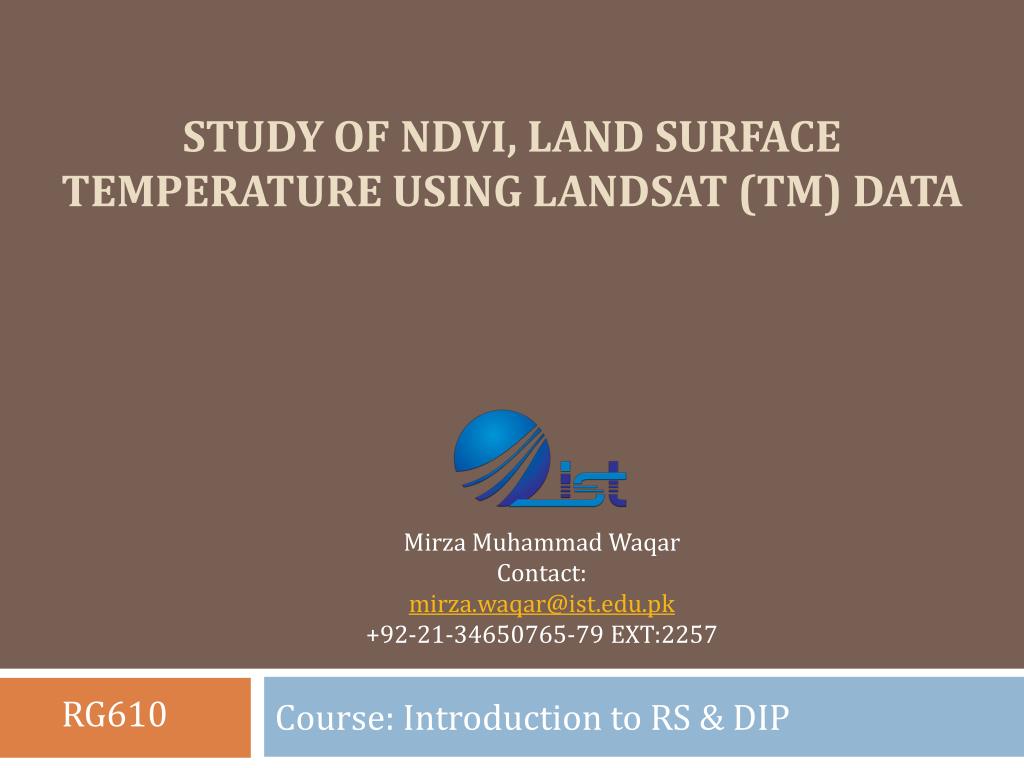 STUDY OF NDVI, LAND SURFACE TEMPERATURE USING LANDSAT (TM) DATA

ist

Mirza Muhammad Waqar
Contact:
mirza.waqar@ist.edu.pk
+92-21-34650765-79 EXT:2257

RG610

Course: Introduction to RS & DIP